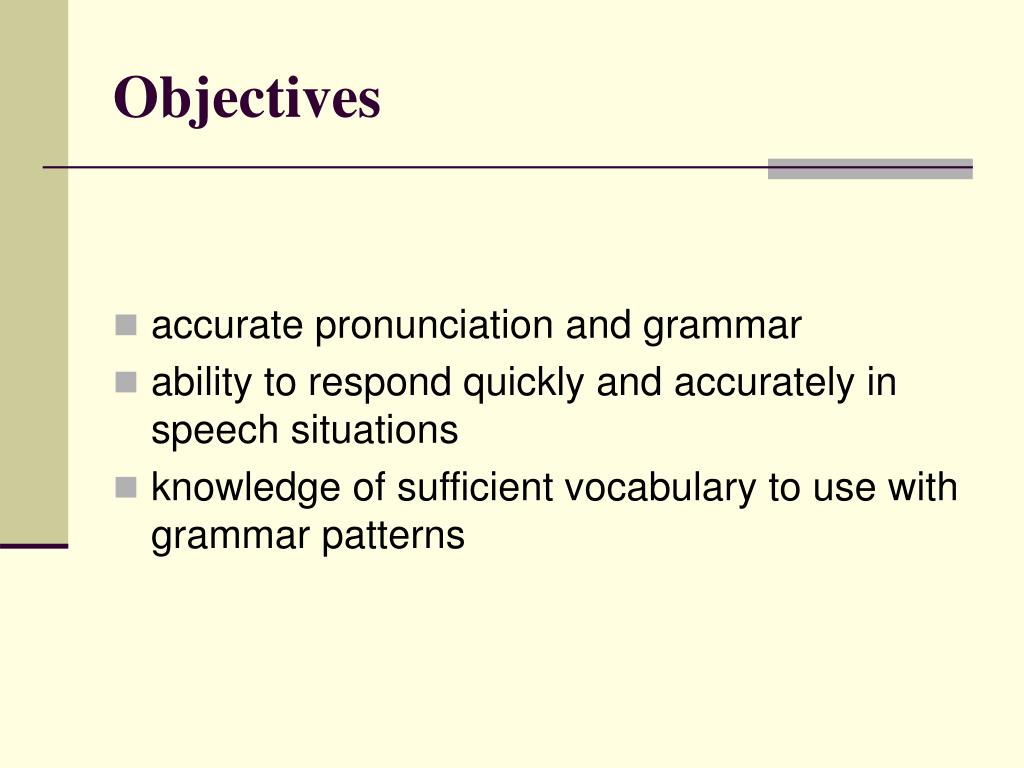 Objectives

- accurate pronunciation and grammar
- ability to respond quickly and accurately in speech situations
- knowledge of sufficient vocabulary to use with grammar patterns